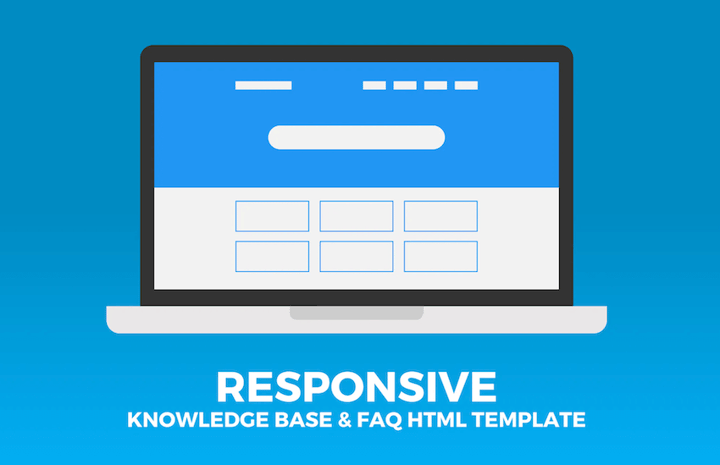 RESPONSIVE
KNOWLEDGE BASE & FAQ HTML TEMPLATE